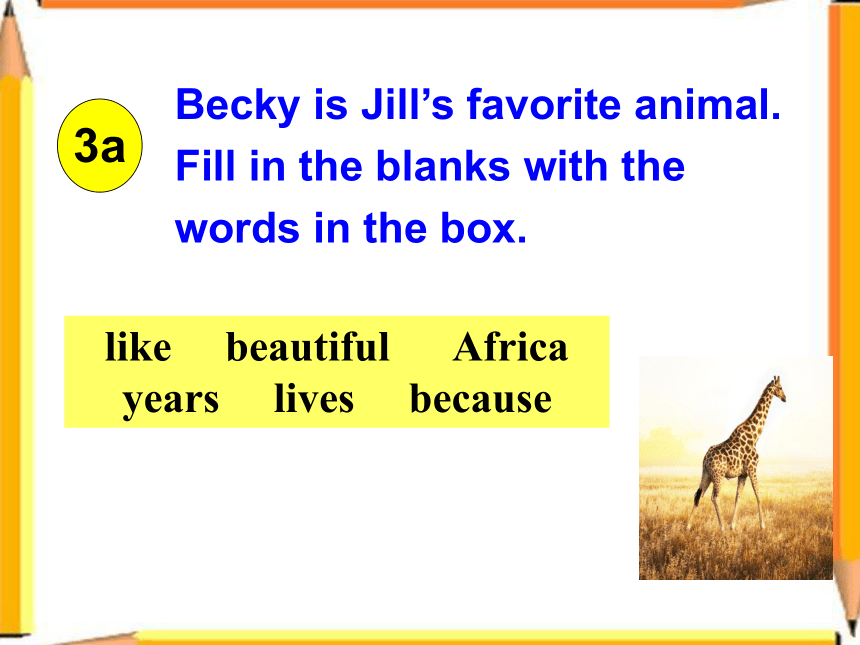 3a

Becky is Jill’s favorite animal. Fill in the blanks with the words in the box.

like beautiful Africa
years lives because